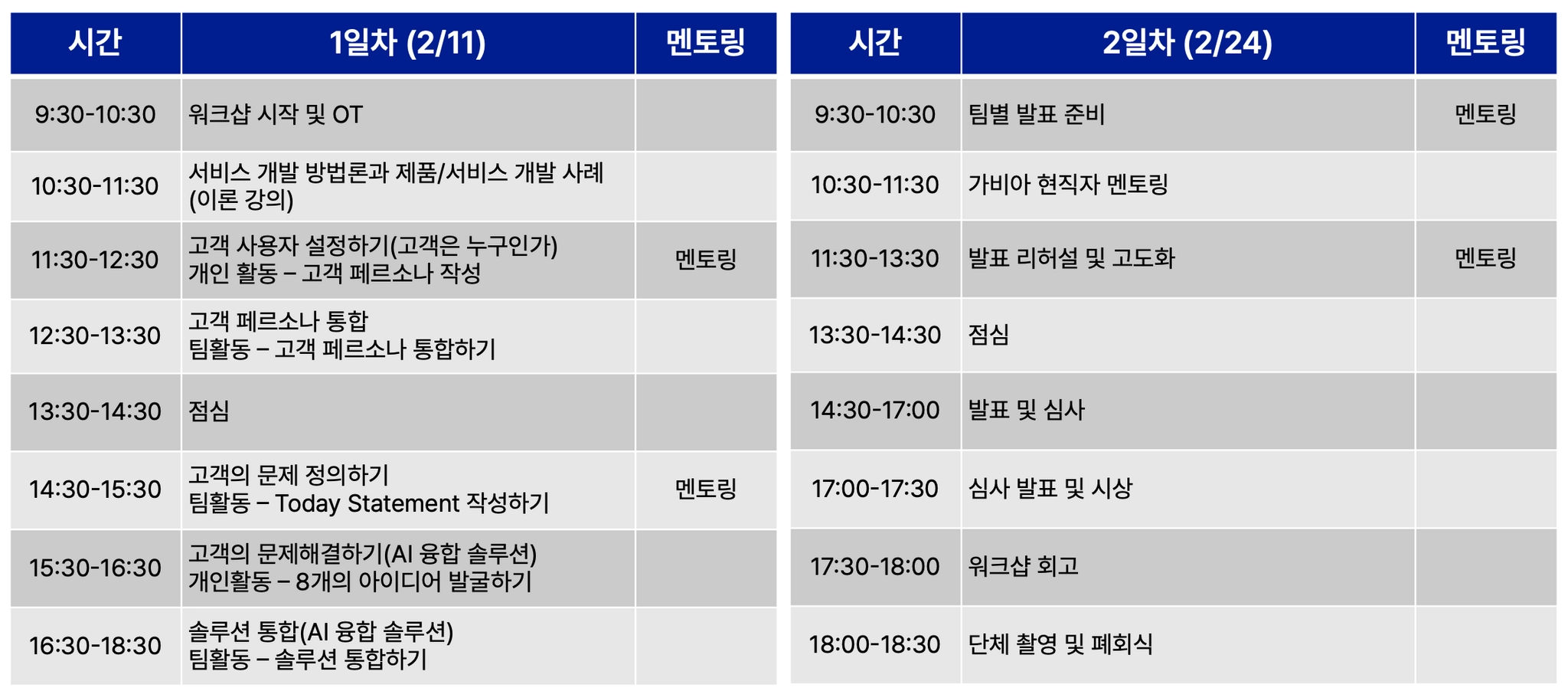 | 시간 | 1일차 (2/11) | 멘토링 |
|---|---|---|
| 9:30-10:30 | 워크샵 시작 및 OT | |
| 10:30-11:30 | 서비스 개발 방법론과 제품/서비스 개발 사례 (이론 강의) | |
| 11:30-12:30 | 고객 사용자 설정하기(고객은 누구인가) 개인 활동 – 고객 페르소나 작성 | 멘토링 |
| 12:30-13:30 | 고객 페르소나 통합 팀활동 – 고객 페르소나 통합하기 | |
| 13:30-14:30 | 점심 | |
| 14:30-15:30 | 고객의 문제 정의하기 팀활동 – Today Statement 작성하기 | 멘토링 |
| 15:30-16:30 | 고객의 문제해결하기(AI 융합 솔루션) 개인활동 – 8개의 아이디어 발굴하기 | |
| 16:30-18:30 | 솔루션 통합(AI 융합 솔루션) 팀활동 – 솔루션 통합하기 | |

| 시간 | 2일차 (2/24) | 멘토링 |
|---|---|---|
| 9:30-10:30 | 팀별 발표 준비 | 멘토링 |
| 10:30-11:30 | 가비아 현직자 멘토링 | |
| 11:30-13:30 | 발표 리허설 및 고도화 | 멘토링 |
| 13:30-14:30 | 점심 | |
| 14:30-17:00 | 발표 및 심사 | |
| 17:00-17:30 | 심사 발표 및 시상 | |
| 17:30-18:00 | 워크샵 회고 | |
| 18:00-18:30 | 단체 촬영 및 폐회식 | |